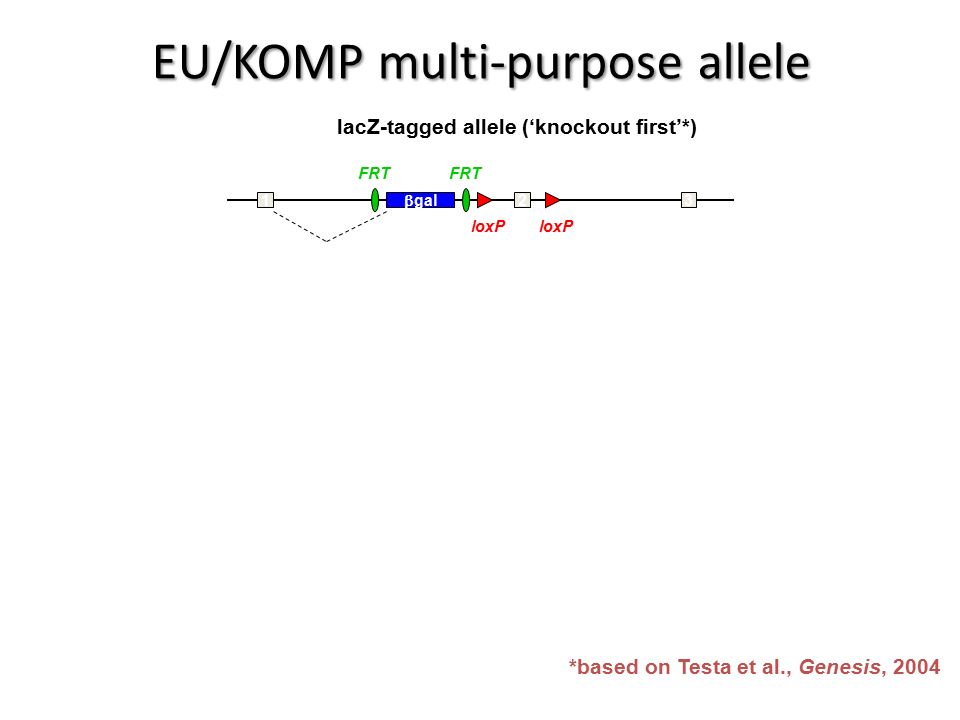 EU/KOMP multi-purpose allele

lacZ-tagged allele ('knockout first'*)

FRT FRT

βgal

loxP loxP

*based on Testa et al., Genesis, 2004